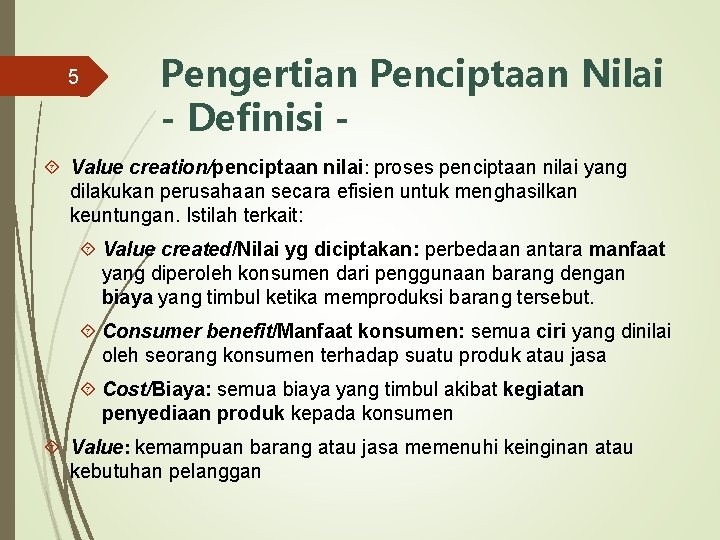 5

Pengertian Penciptaan Nilai - Definisi -

Value creation/penciptaan nilai: proses penciptaan nilai yang dilakukan perusahaan secara efisien untuk menghasilkan keuntungan. Istilah terkait:

Value created/Nilai yg diciptakan: perbedaan antara manfaat yang diperoleh konsumen dari penggunaan barang dengan biaya yang timbul ketika memproduksi barang tersebut.

Consumer benefit/Manfaat konsumen: semua ciri yang dinilai oleh seorang konsumen terhadap suatu produk atau jasa

Cost/Biaya: semua biaya yang timbul akibat kegiatan penyediaan produk kepada konsumen

Value: kemampuan barang atau jasa memenuhi keinginan atau kebutuhan pelanggan